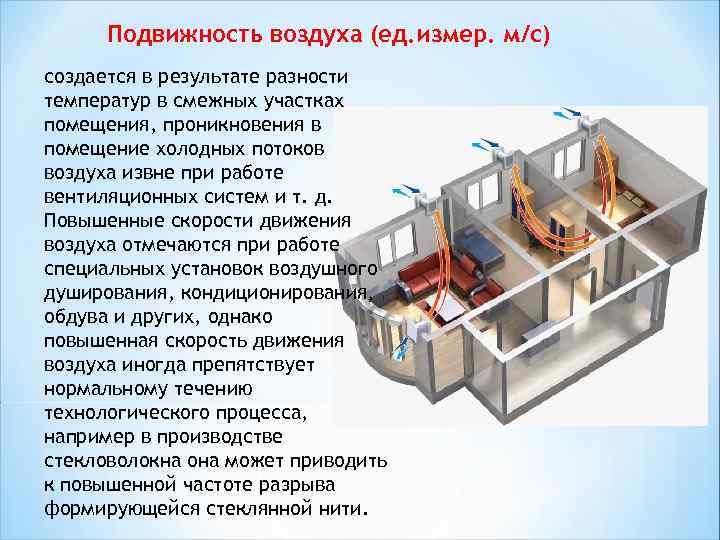 Подвижность воздуха (ед.измер. м/с)

создается в результате разности температур в смежных участках помещения, проникновения в помещение холодных потоков воздуха извне при работе вентиляционных систем и т. д. Повышенные скорости движения воздуха отмечаются при работе специальных установок воздушного душирования, кондиционирования, обдува и других, однако повышенная скорость движения воздуха иногда препятствует нормальному течению технологического процесса, например в производстве стекловолокна она может приводить к повышенной частоте разрыва формирующейся стеклянной нити.